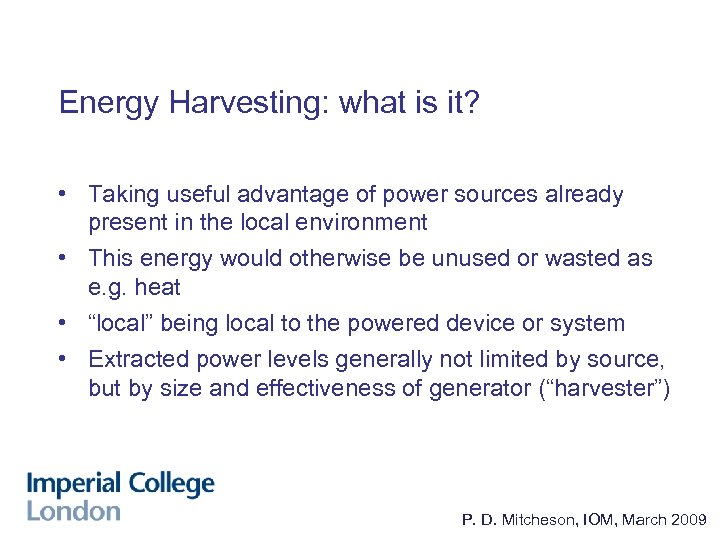 Energy Harvesting: what is it?

• Taking useful advantage of power sources already present in the local environment
• This energy would otherwise be unused or wasted as e.g. heat
• “local” being local to the powered device or system
• Extracted power levels generally not limited by source, but by size and effectiveness of generator (“harvester”)

Imperial College London

P. D. Mitcheson, IOM, March 2009